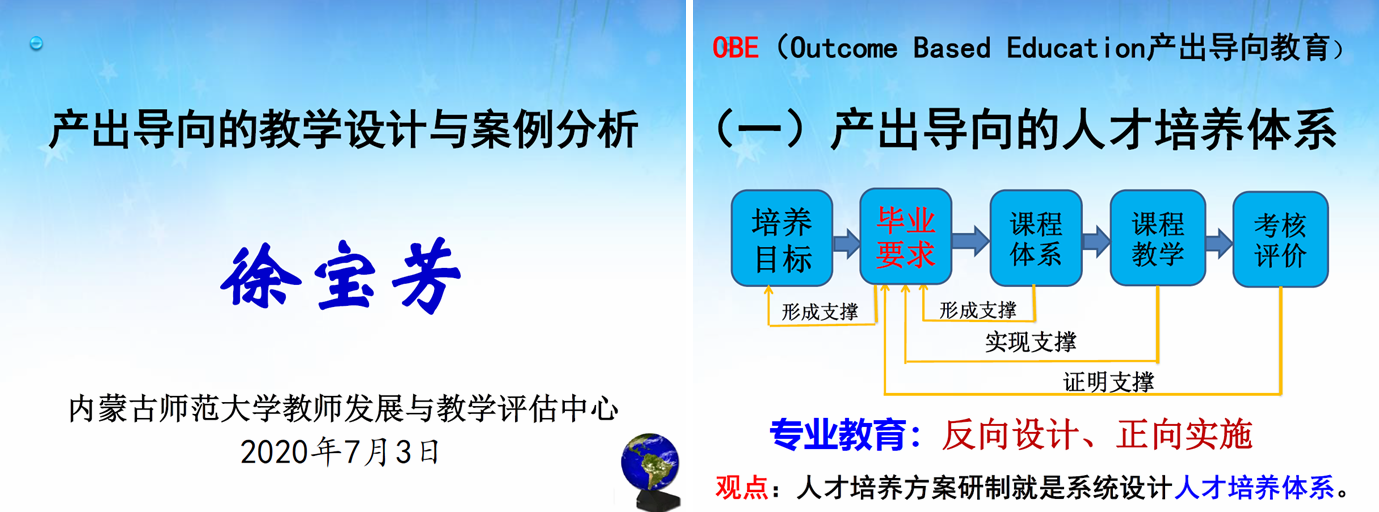 产出导向的教学设计与案例分析

徐宝芳

内蒙古师范大学教师发展与教学评估中心
2020年7月3日

OBE（Outcome Based Education产出导向教育）

（一）产出导向的人才培养体系

培养目标
毕业要求
课程体系
课程教学
考核评价

形成支撑
形成支撑
实现支撑
证明支撑

专业教育：反向设计、正向实施

观点：人才培养方案研制就是系统设计人才培养体系。